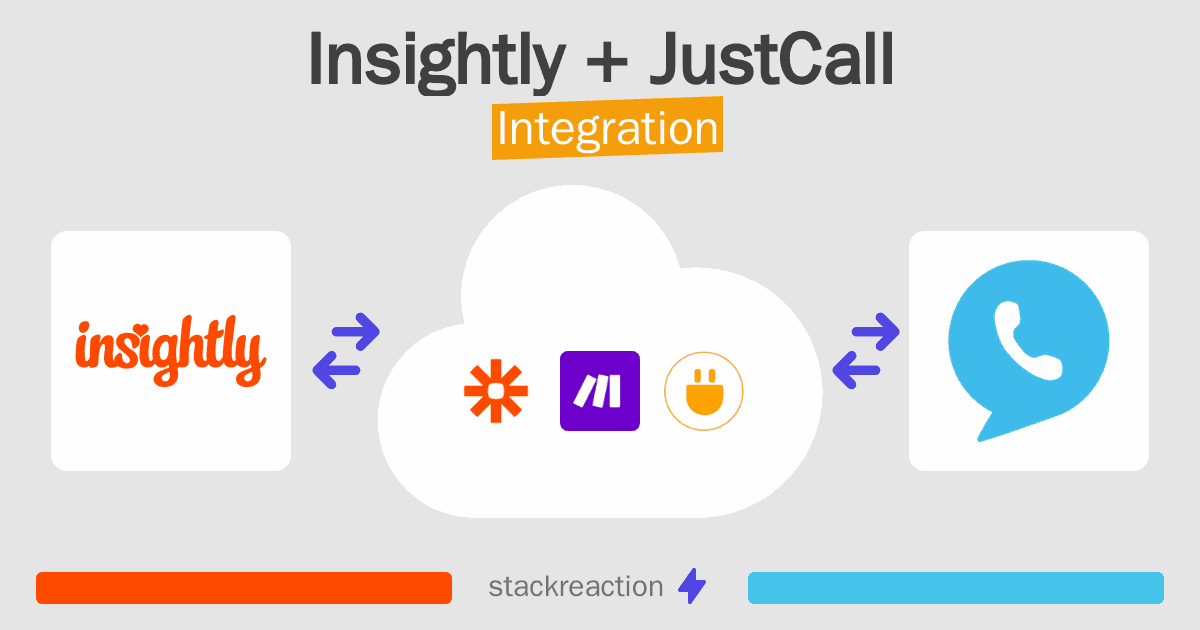 Insightly + JustCall
Integration

insightly

stackreaction